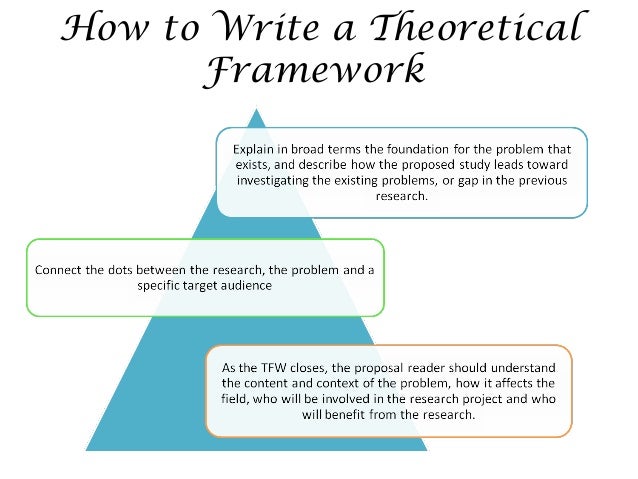 How to Write a Theoretical Framework

Explain in broad terms the foundation for the problem that exists, and describe how the proposed study leads toward investigating the existing problems, or gap in the previous research.

Connect the dots between the research, the problem and a specific target audience

As the TFW closes, the proposal reader should understand the content and context of the problem, how it affects the field, who will be involved in the research project and who will benefit from the research.